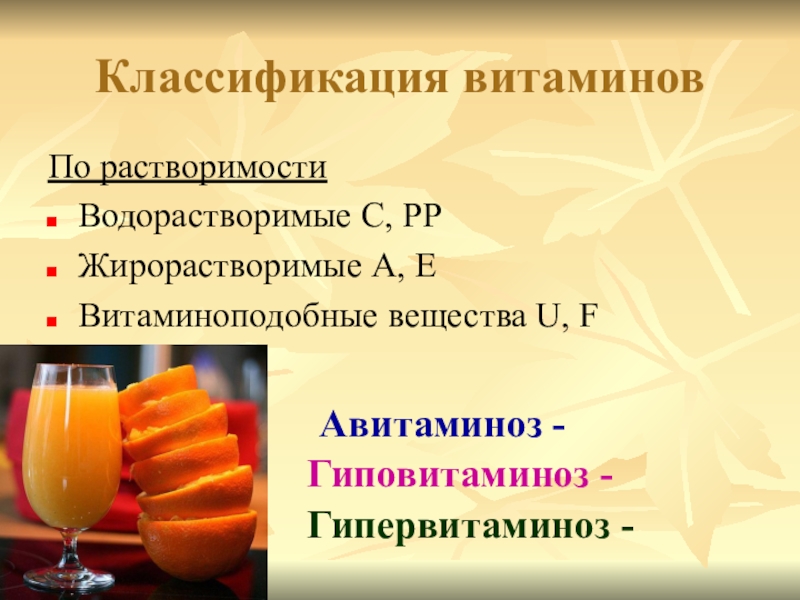 Классификация витаминов

По растворимости

Водорастворимые С, РР

Жирорастворимые А, Е

Витаминоподобные вещества U, F

Авитаминоз -
Гиповитаминоз -
Гипервитаминоз -